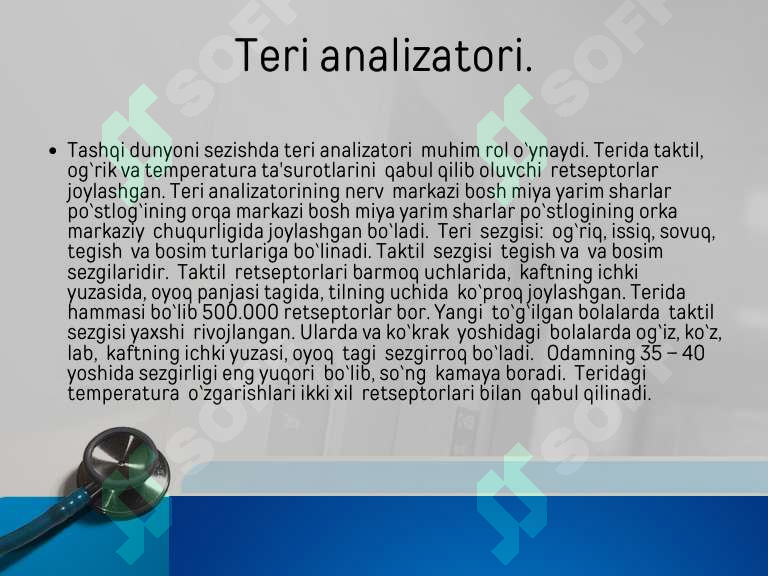 Teri analizatori.

• Tashqi dunyoni sezishda teri analizatori muhim rol o`ynaydi. Terida taktil, og`rik va temperatura ta'surotlarini qabul qilib oluvchi retseptorlar joylashgan. Teri analizatorining nerv markazi bosh miya yarim sharlar po`stlog`ining orqa markazi bosh miya yarim sharlar po`stlogining orka markaziy chuqurligida joylashgan bo`ladi. Teri sezgisi: og`riq, issiq, sovuq, tegish va bosim turlariga bo`linadi. Taktil sezgisi tegish va va bosim sezgilaridir. Taktil retseptorlari barmoq uchlarida, kaftning ichki yuzasida, oyoq panjasi tagida, tilning uchida ko`proq joylashgan. Terida hammasi bo`lib 500.000 retseptorlar bor. Yangi to`g`ilgan bolalarda taktil sezgisi yaxshi rivojlangan. Ularda va ko`krak yoshidagi bolalarda og`iz, ko`z, lab, kaftning ichki yuzasi, oyoq tagi sezgirroq bo`ladi. Odamning 35 – 40 yoshida sezgirligi eng yuqori bo`lib, so`ng kamaya boradi. Teridagi temperatura o`zgarishlari ikki xil retseptorlari bilan qabul qilinadi.

SOFT SOFT SOFT SOFT